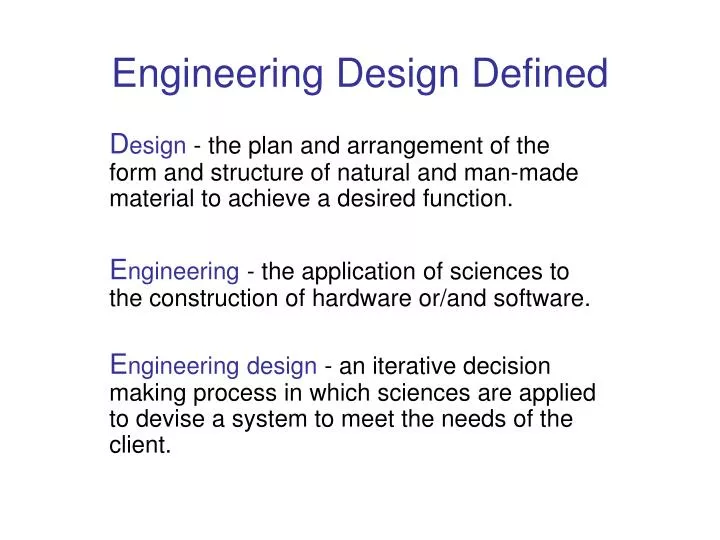 Engineering Design Defined

Design - the plan and arrangement of the form and structure of natural and man-made material to achieve a desired function.

Engineering - the application of sciences to the construction of hardware or/and software.

Engineering design - an iterative decision making process in which sciences are applied to devise a system to meet the needs of the client.